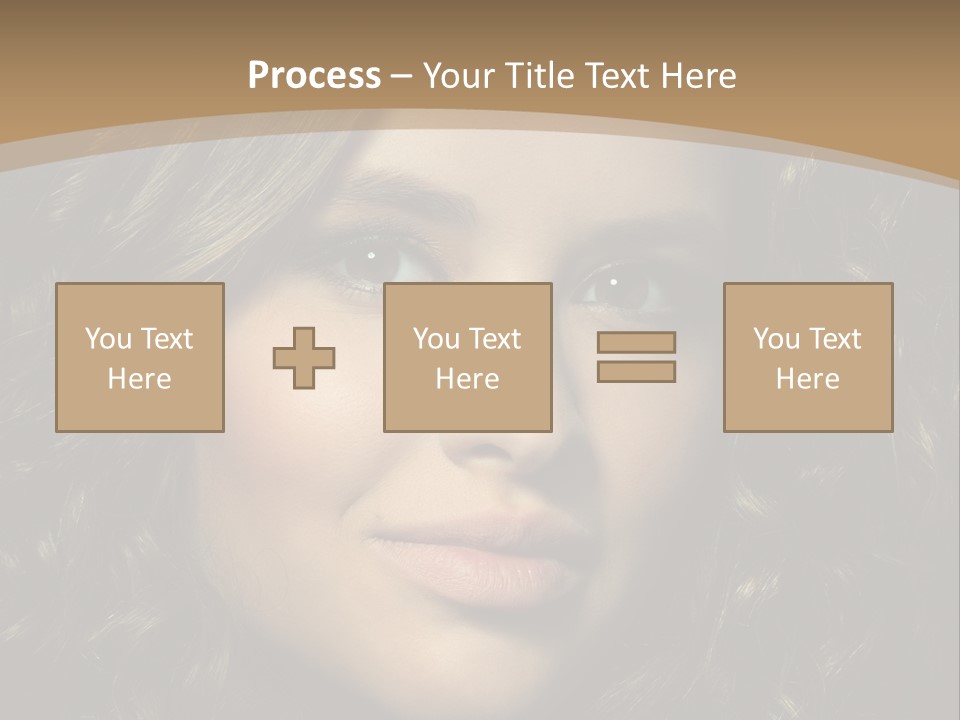 Process – Your Title Text Here

You Text Here

You Text Here

You Text Here